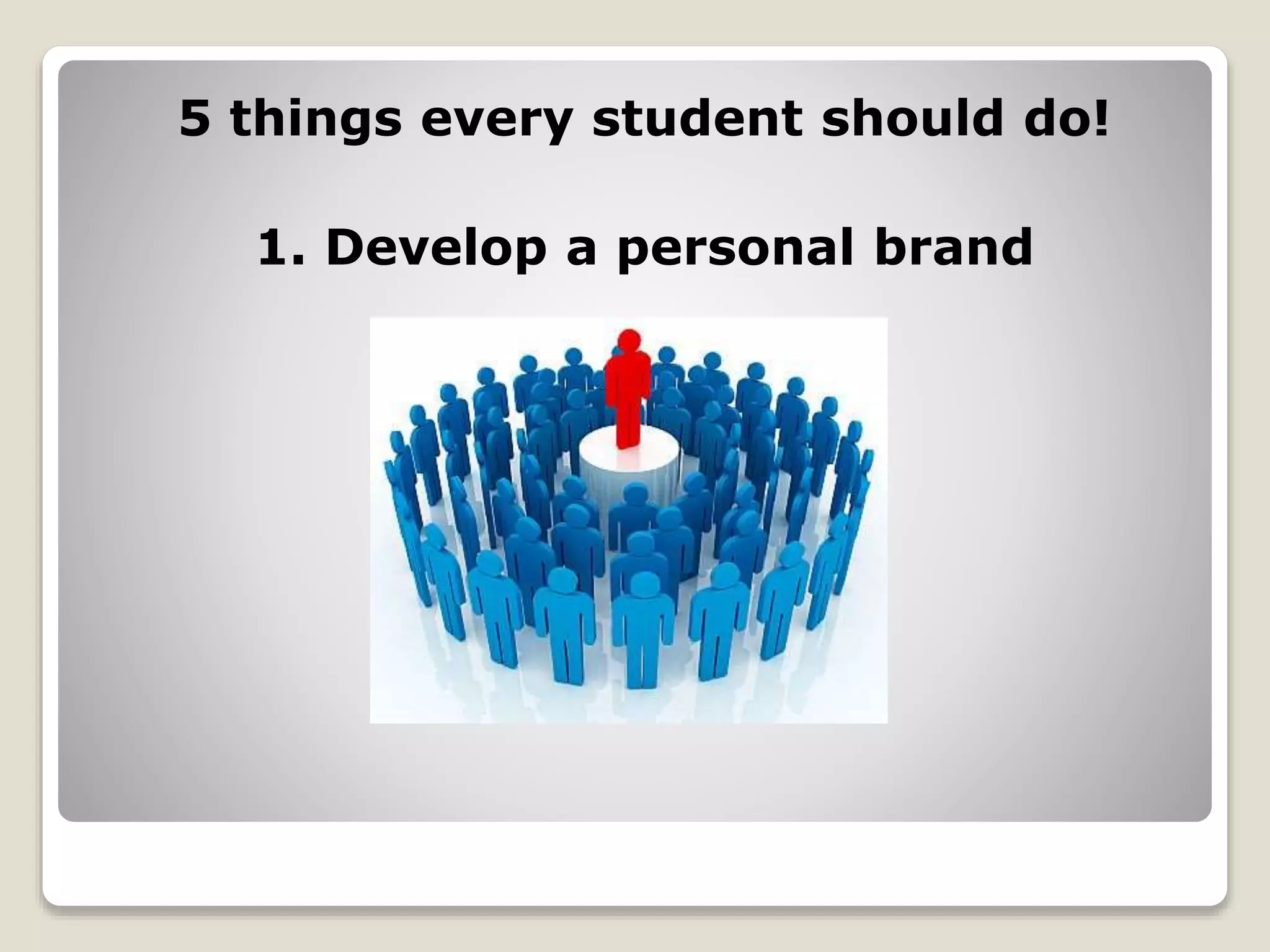 5 things every student should do!

1. Develop a personal brand